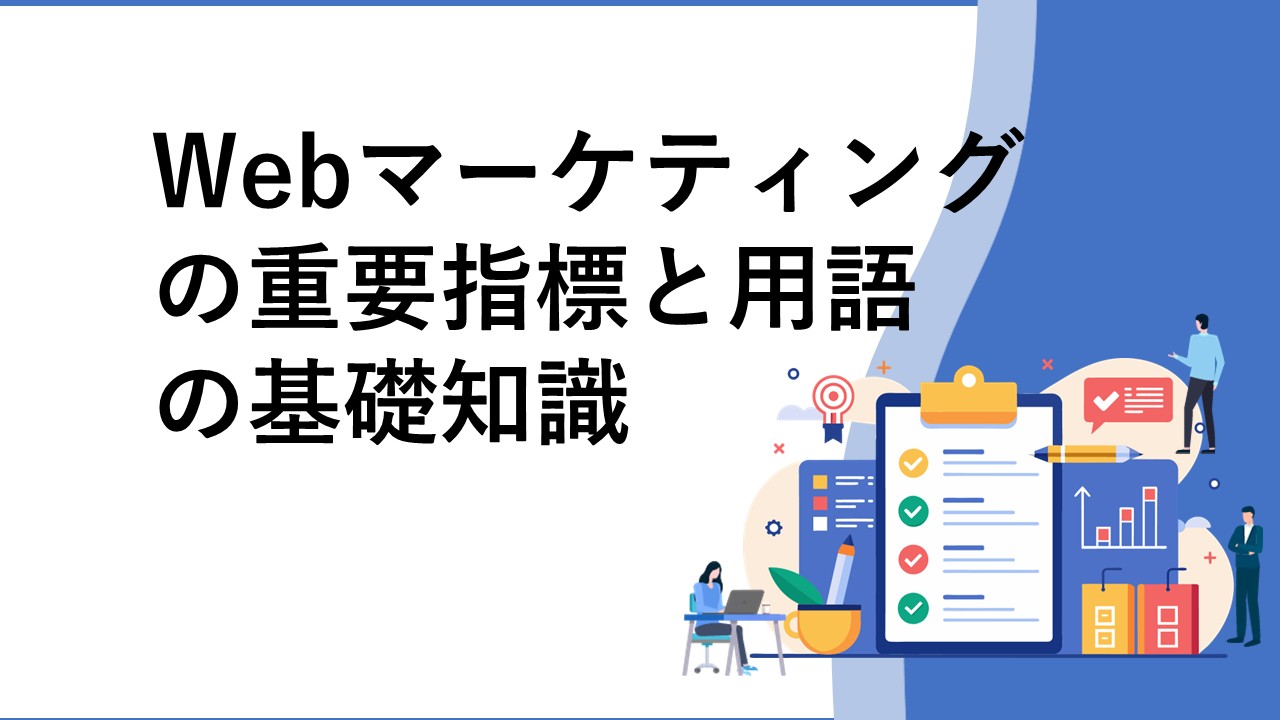 Webマーケティングの重要指標と用語の基礎知識